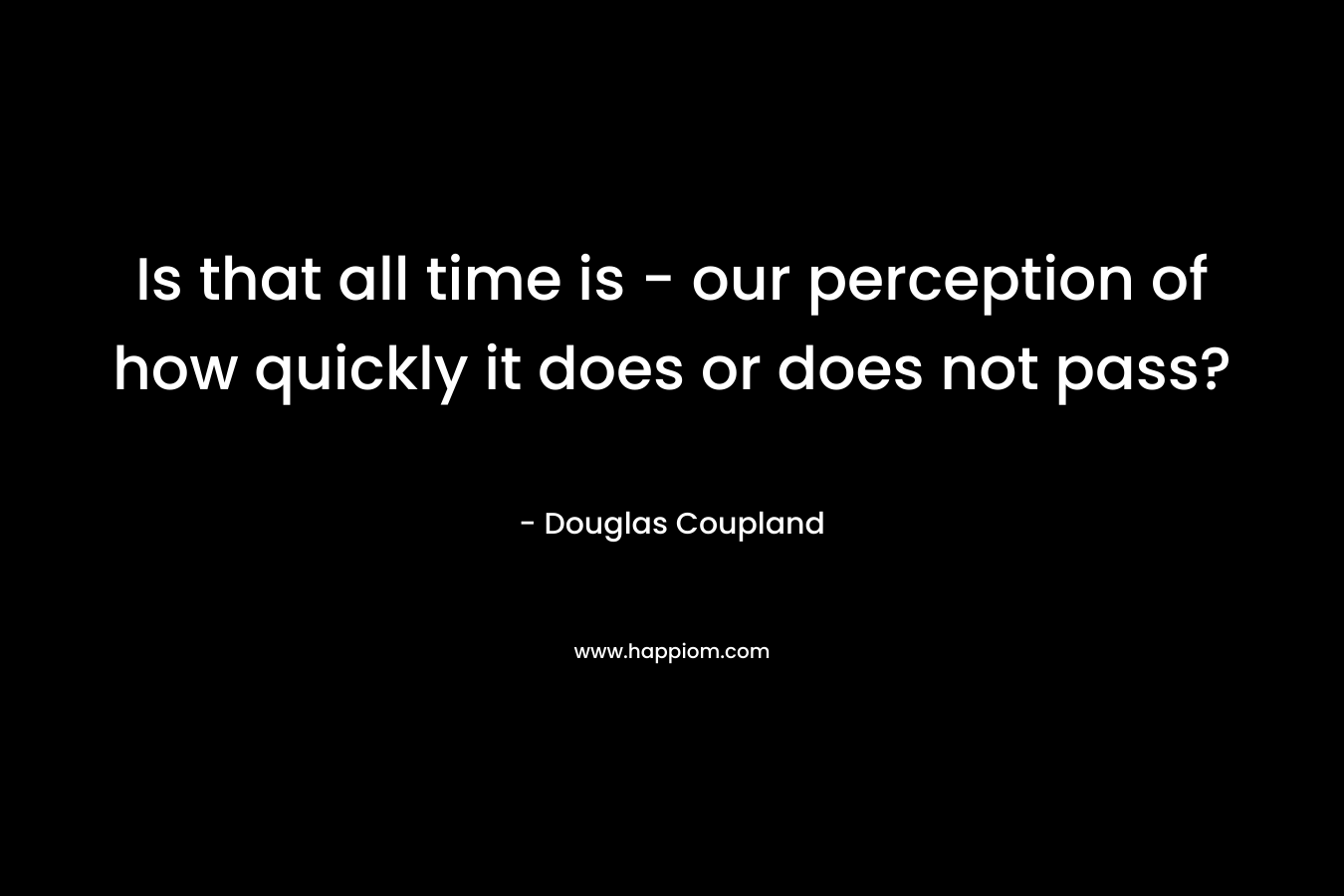 Is that all time is - our perception of how quickly it does or does not pass?

- Douglas Coupland

www.happiom.com